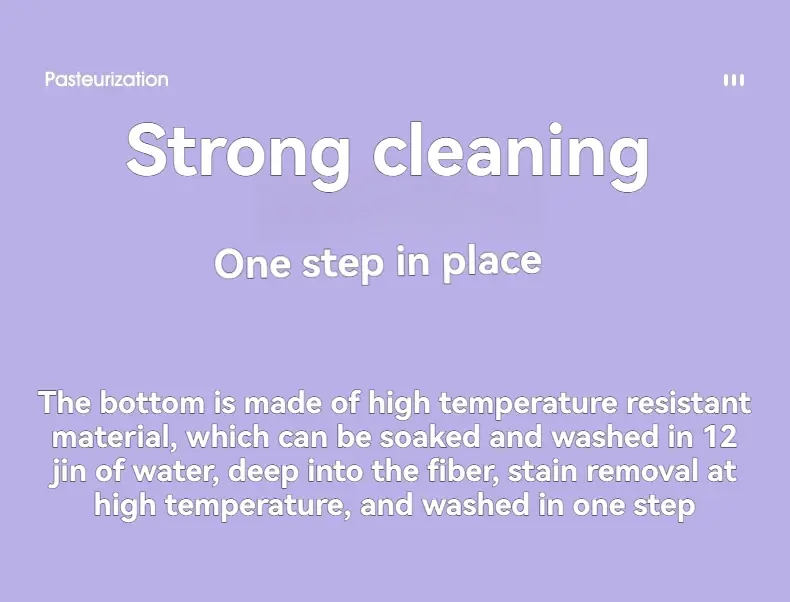 Pasteurization

Strong cleaning

One step in place

The bottom is made of high temperature resistant material, which can be soaked and washed in 12 jin of water, deep into the fiber, stain removal at high temperature, and washed in one step